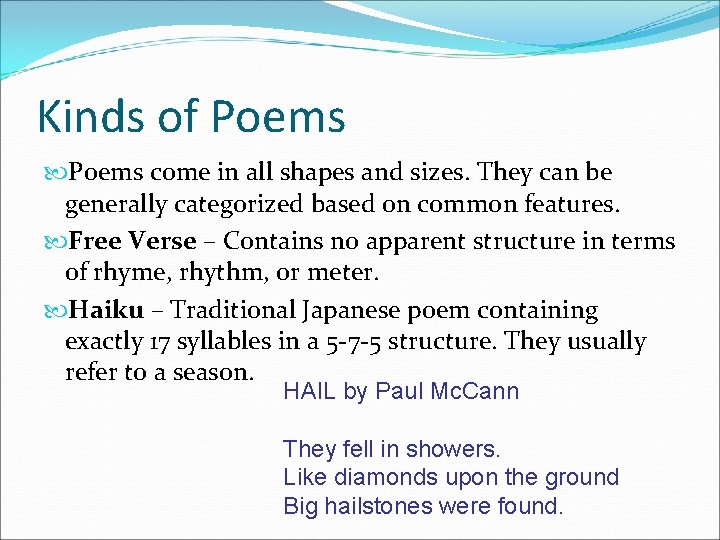 Kinds of Poems

Poems come in all shapes and sizes. They can be generally categorized based on common features.

Free Verse – Contains no apparent structure in terms of rhyme, rhythm, or meter.

Haiku – Traditional Japanese poem containing exactly 17 syllables in a 5-7-5 structure. They usually refer to a season.

HAIL by Paul McCann

They fell in showers.
Like diamonds upon the ground
Big hailstones were found.